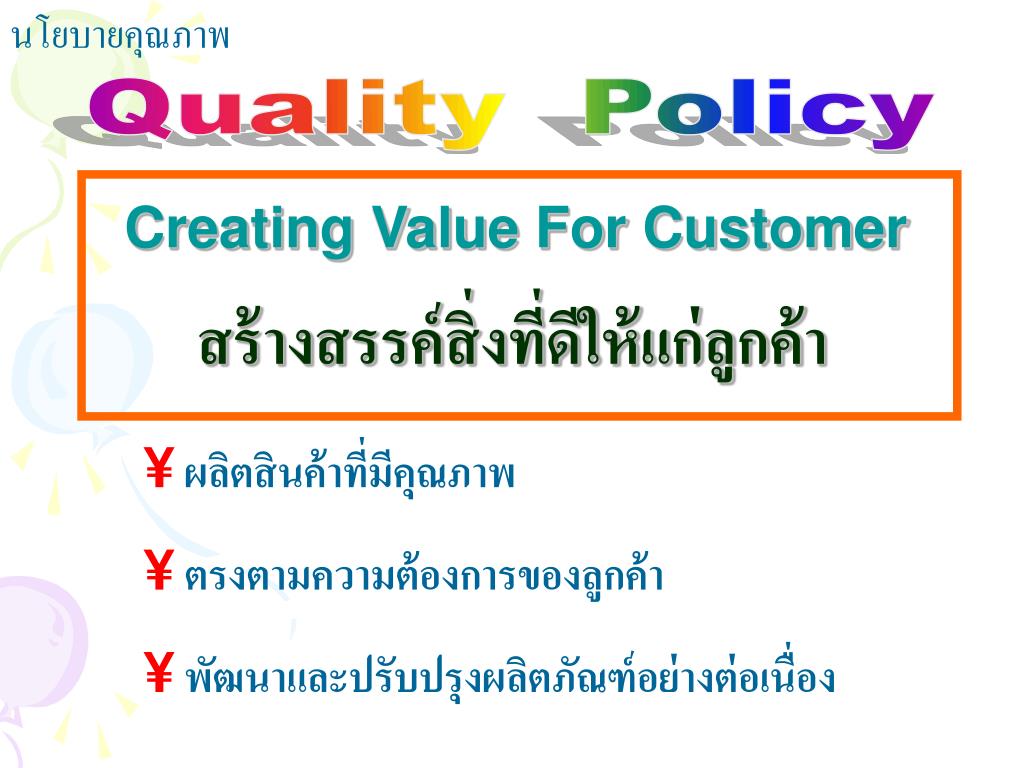 นโยบายคุณภาพ

Quality Policy

Creating Value For Customer

สร้างสรรค์สิ่งที่ดีให้แก่ลูกค้า

¥ ผลิตสินค้าที่มีคุณภาพ

¥ ตรงตามความต้องการของลูกค้า

¥ พัฒนาและปรับปรุงผลิตภัณฑ์อย่างต่อเนื่อง